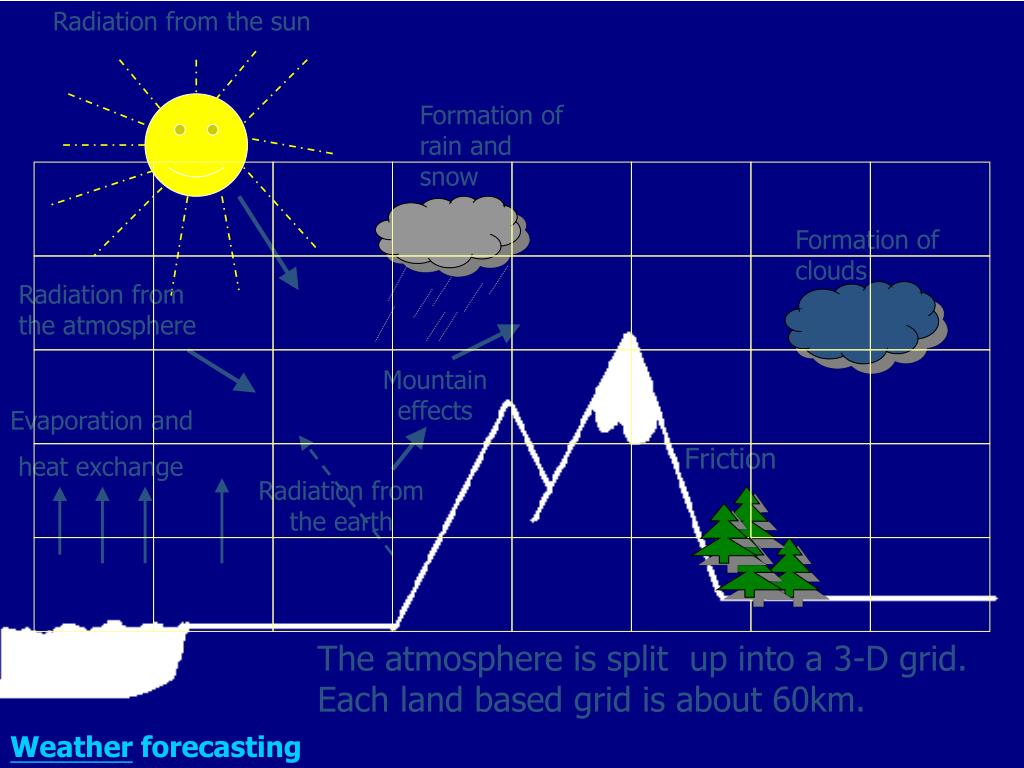 Radiation from the sun

Formation of rain and snow

Formation of clouds

Radiation from the atmosphere

Mountain effects

Evaporation and heat exchange

Radiation from the earth

Friction

The atmosphere is split up into a 3-D grid. Each land based grid is about 60km.

Weather forecasting